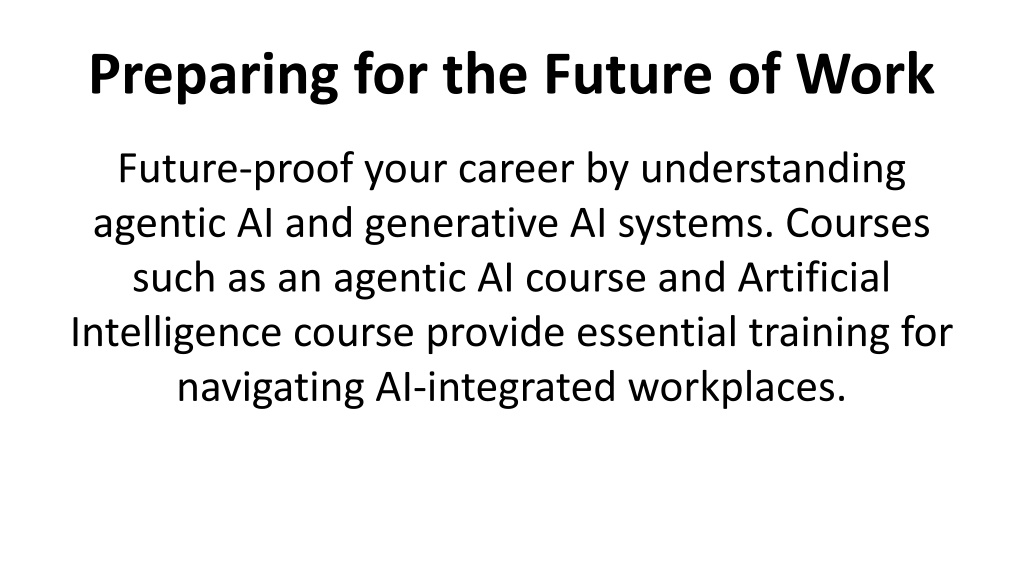 Preparing for the Future of Work

Future-proof your career by understanding agentic AI and generative AI systems. Courses such as an agentic AI course and Artificial Intelligence course provide essential training for navigating AI-integrated workplaces.